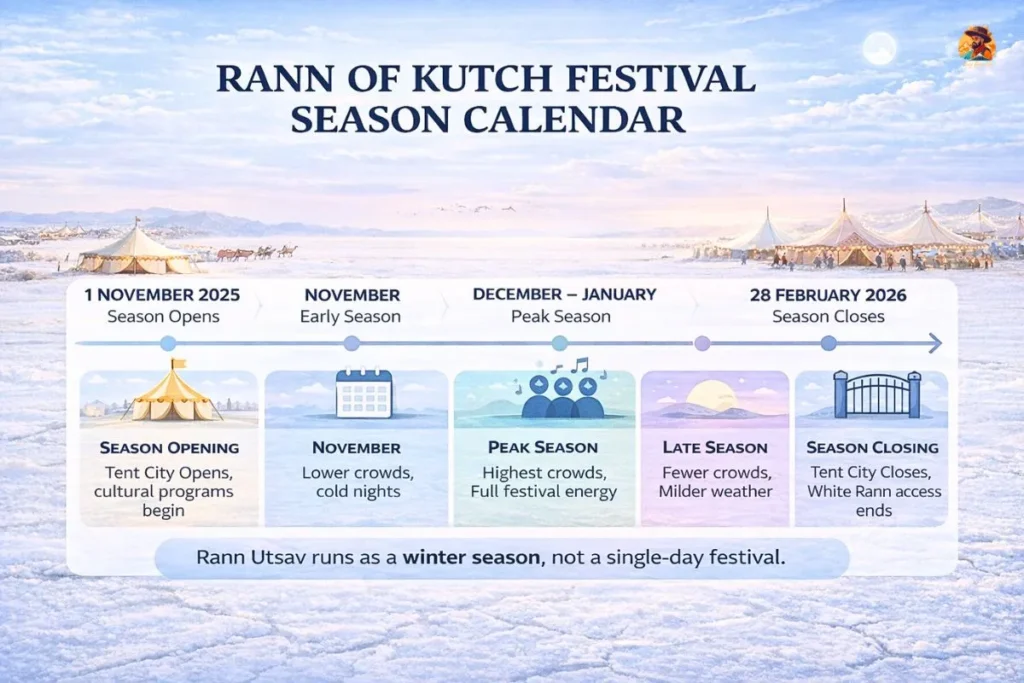 RANN OF KUTCH FESTIVAL SEASON CALENDAR

1 NOVEMBER 2025
Season Opens

NOVEMBER
Early Season

DECEMBER – JANUARY
Peak Season

28 FEBRUARY 2026
Season Closes

SEASON OPENING
Tent City Opens, cultural programs begin

NOVEMBER
Lower crowds, cold nights

PEAK SEASON
Highest crowds, Full festival energy

LATE SEASON
Fewer crowds, Milder weather

SEASON CLOSING
Tent City Closes, White Rann access ends

Rann Utsav runs as a winter season, not a single-day festival.